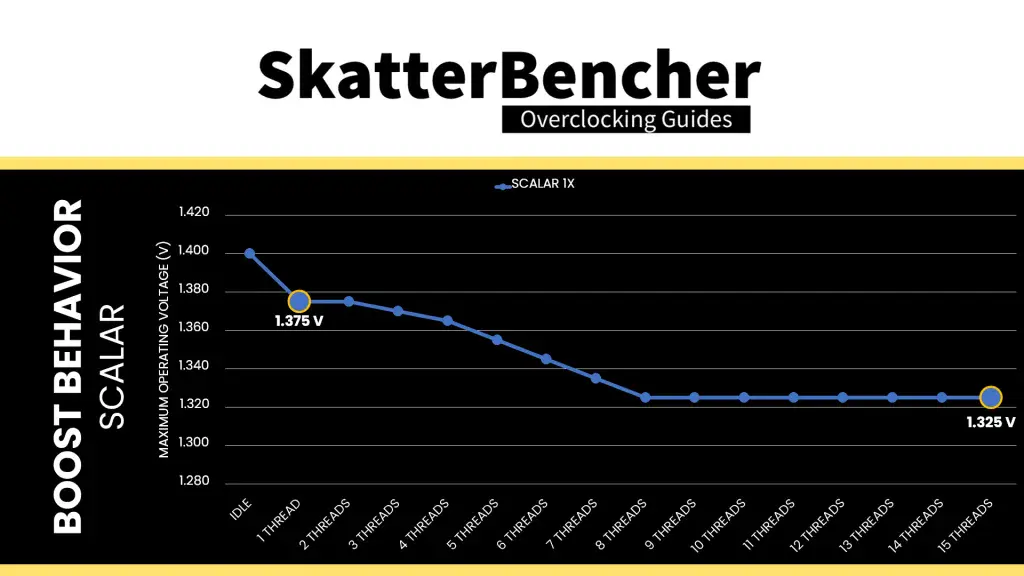 SkatterBencher
Overclocking Guides

BOOST BEHAVIOR
SCALAR

SCALAR 1X

MAXIMUM OPERATING VOLTAGE (V)

1.420
1.400
1.380
1.360
1.340
1.320
1.300
1.280

1.375 V
1.325 V

IDLE
1 THREAD
2 THREADS
3 THREADS
4 THREADS
5 THREADS
6 THREADS
7 THREADS
8 THREADS
9 THREADS
10 THREADS
11 THREADS
12 THREADS
13 THREADS
14 THREADS
15 THREADS